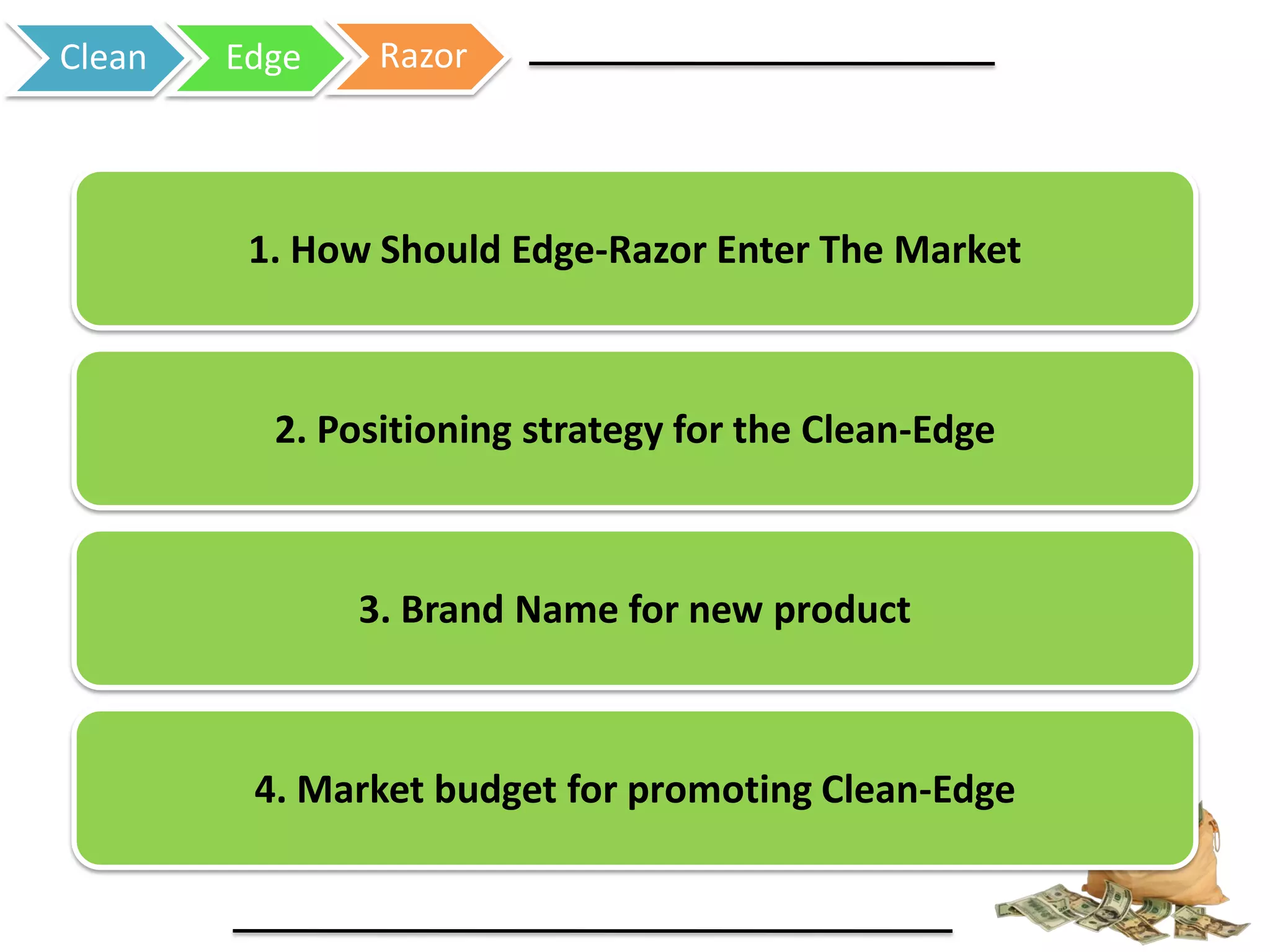 Clean Edge Razor

1. How Should Edge-Razor Enter The Market

2. Positioning strategy for the Clean-Edge

3. Brand Name for new product

4. Market budget for promoting Clean-Edge